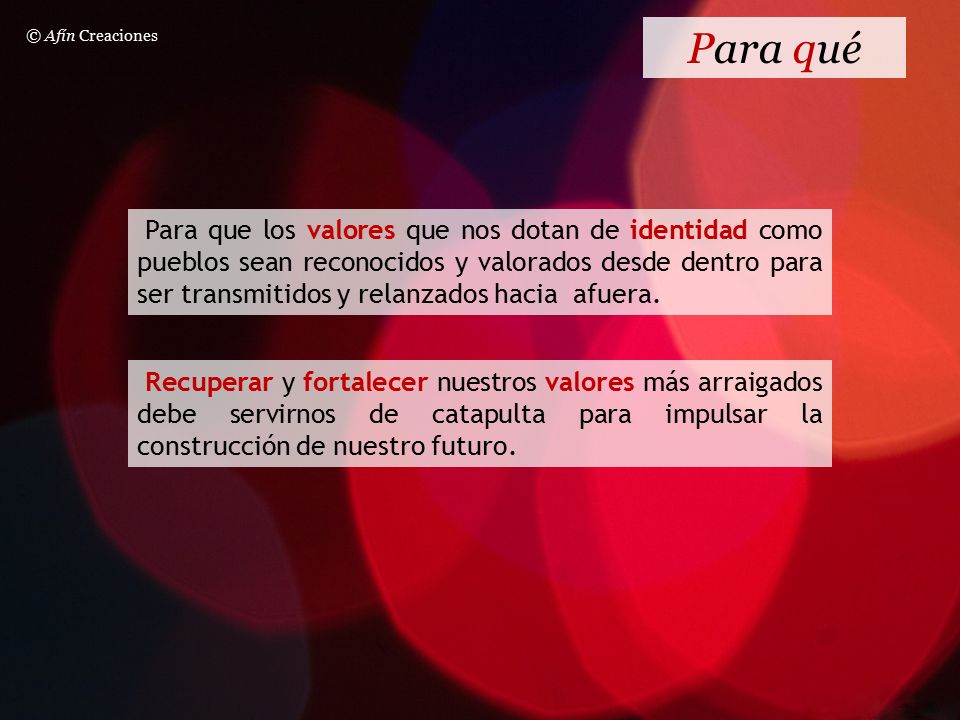 © Afín Creaciones

Para qué

Para que los valores que nos dotan de identidad como pueblos sean reconocidos y valorados desde dentro para ser transmitidos y relanzados hacia afuera.

Recuperar y fortalecer nuestros valores más arraigados debe servirnos de catapulta para impulsar la construcción de nuestro futuro.